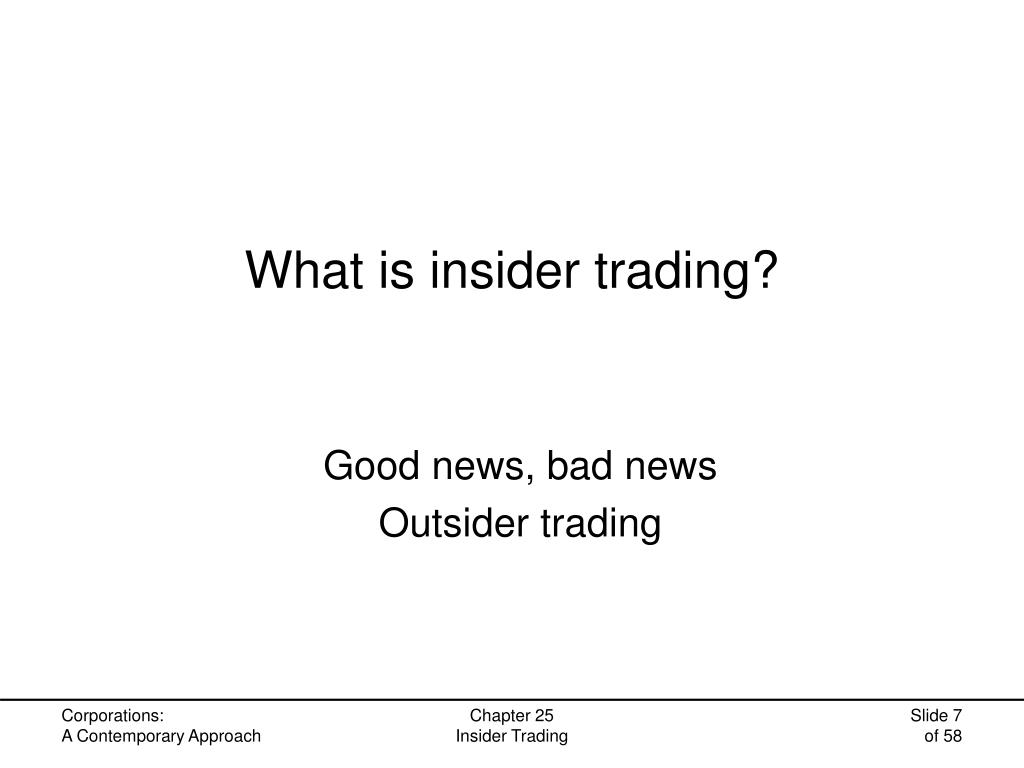 What is insider trading?

Good news, bad news
Outsider trading

Corporations:
A Contemporary Approach

Chapter 25
Insider Trading

Slide 7
of 58